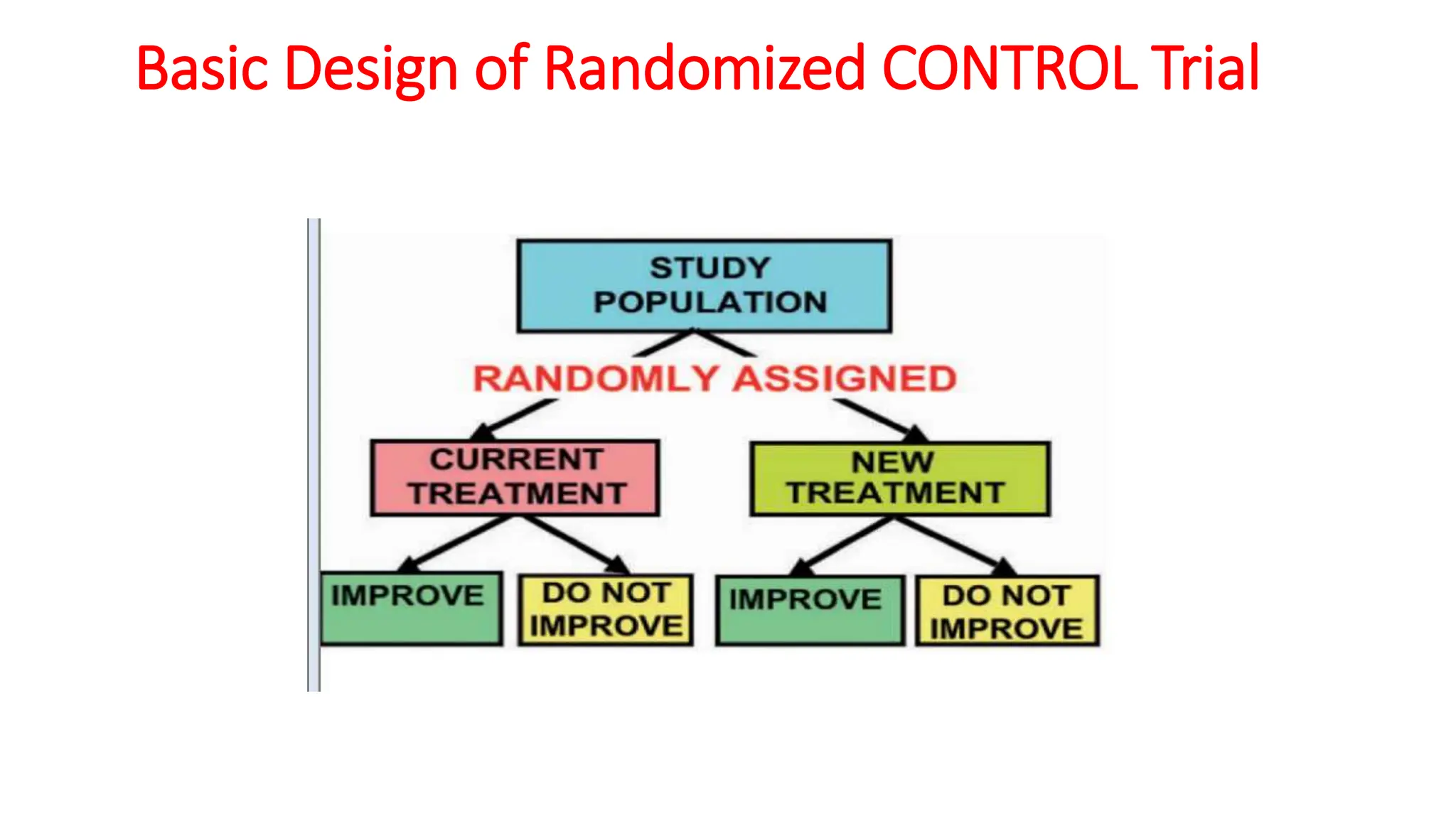 Basic Design of Randomized CONTROL Trial

STUDY POPULATION

RANDOMLY ASSIGNED

CURRENT TREATMENT

NEW TREATMENT

IMPROVE

DO NOT IMPROVE

IMPROVE

DO NOT IMPROVE